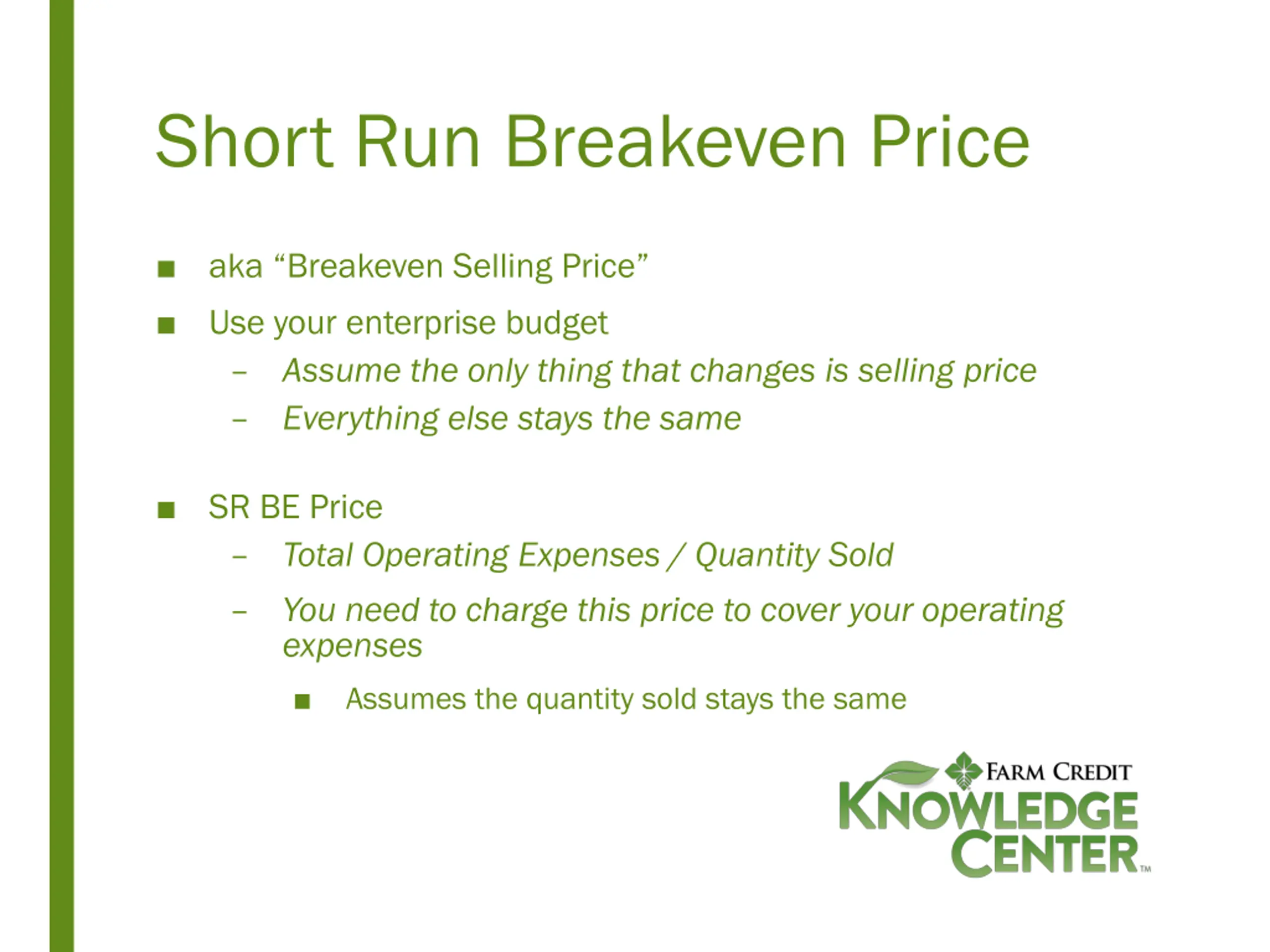 Short Run Breakeven Price

■ aka “Breakeven Selling Price”

■ Use your enterprise budget
– Assume the only thing that changes is selling price
– Everything else stays the same

■ SR BE Price
– Total Operating Expenses / Quantity Sold
– You need to charge this price to cover your operating expenses
■ Assumes the quantity sold stays the same

FARM CREDIT
KNOWLEDGE CENTER™